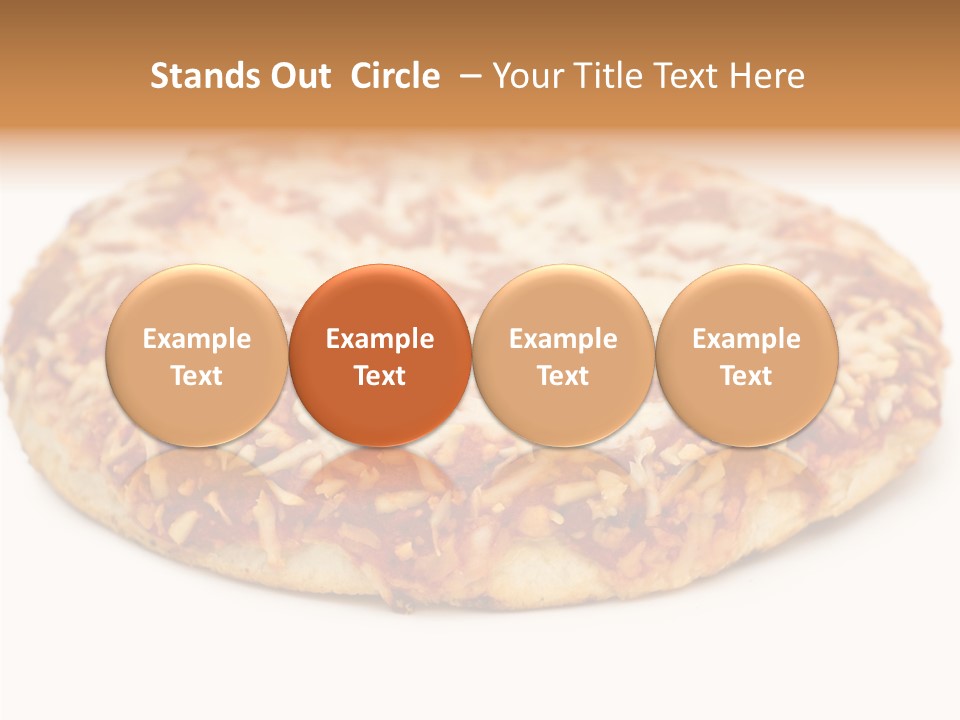 Stands Out Circle – Your Title Text Here

Example Text

Example Text

Example Text

Example Text